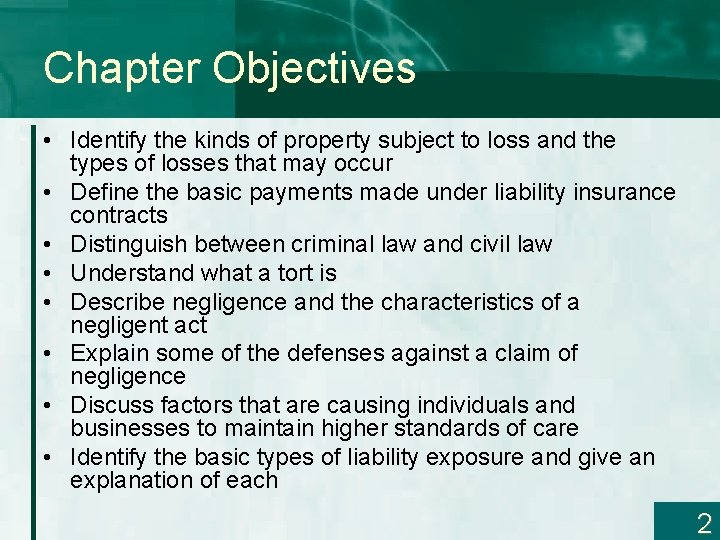 Chapter Objectives

• Identify the kinds of property subject to loss and the types of losses that may occur
• Define the basic payments made under liability insurance contracts
• Distinguish between criminal law and civil law
• Understand what a tort is
• Describe negligence and the characteristics of a negligent act
• Explain some of the defenses against a claim of negligence
• Discuss factors that are causing individuals and businesses to maintain higher standards of care
• Identify the basic types of liability exposure and give an explanation of each

2